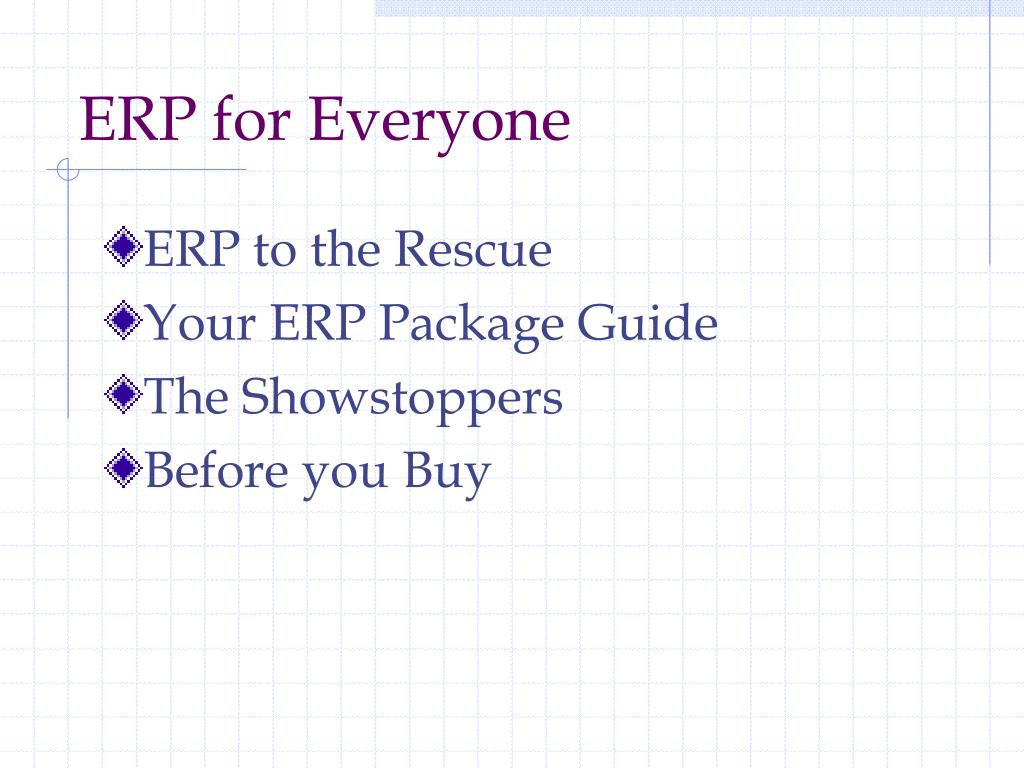 ERP for Everyone

ERP to the Rescue
Your ERP Package Guide
The Showstoppers
Before you Buy